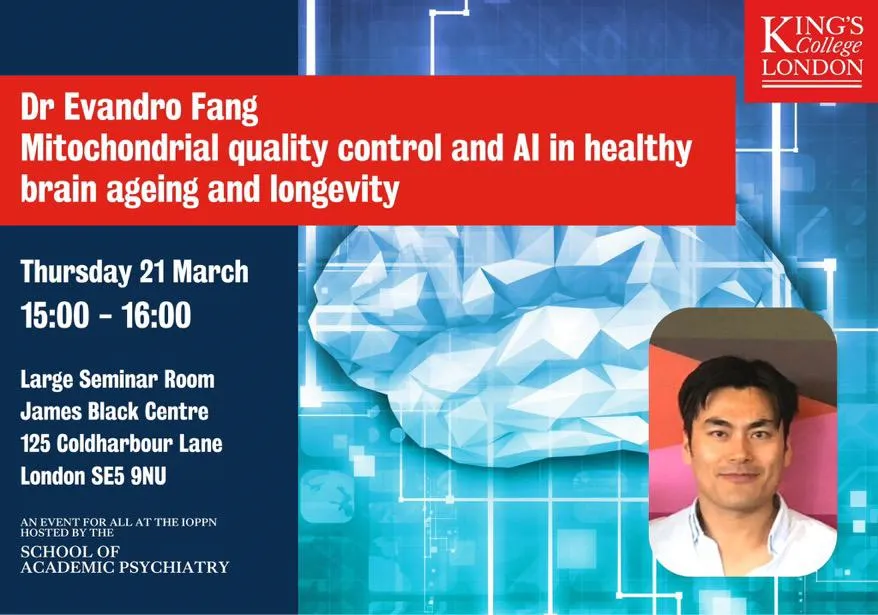 KING'S College LONDON

Dr Evandro Fang
Mitochondrial quality control and AI in healthy brain ageing and longevity

Thursday 21 March
15:00 - 16:00

Large Seminar Room
James Black Centre
125 Coldharbour Lane
London SE5 9NU

AN EVENT FOR ALL AT THE IOPPN HOSTED BY THE
SCHOOL OF ACADEMIC PSYCHIATRY